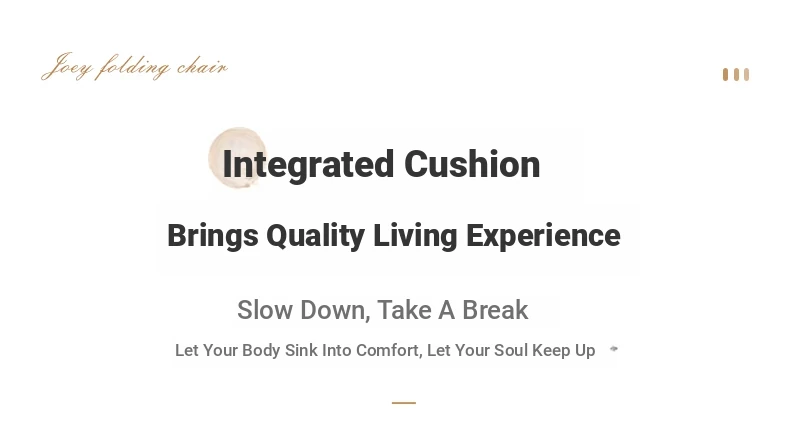 Joey folding chair

Integrated Cushion

Brings Quality Living Experience

Slow Down, Take A Break

Let Your Body Sink Into Comfort, Let Your Soul Keep Up